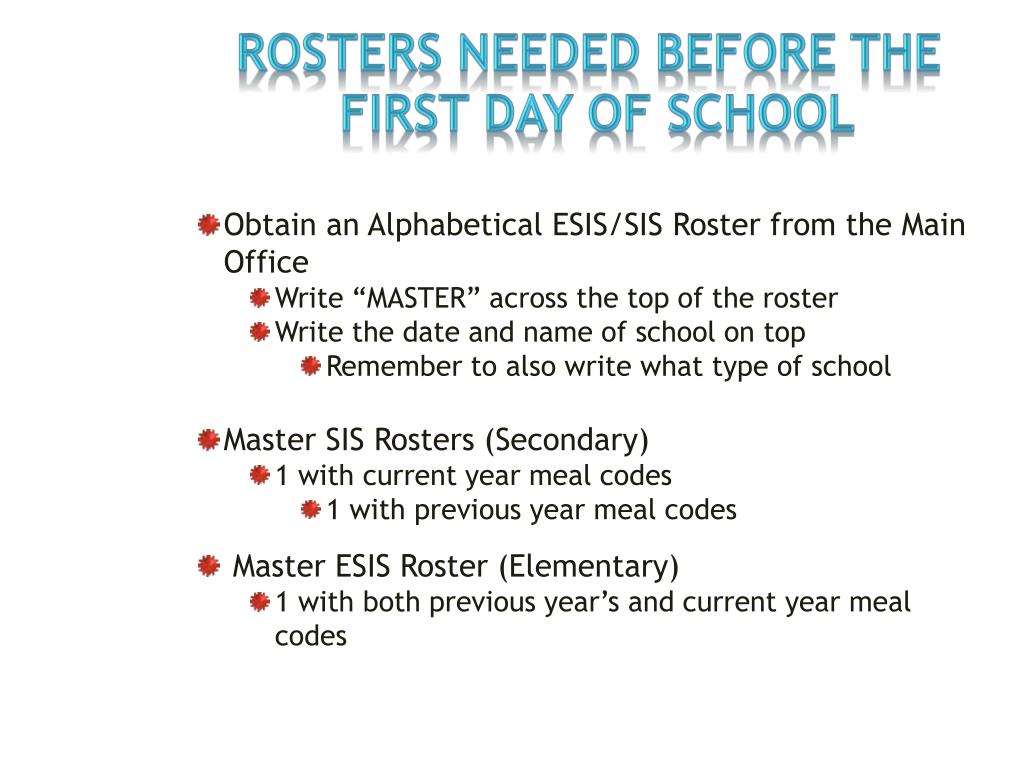 ROSTERS NEEDED BEFORE THE FIRST DAY OF SCHOOL

Obtain an Alphabetical ESIS/SIS Roster from the Main Office

Write “MASTER” across the top of the roster

Write the date and name of school on top

Remember to also write what type of school

Master SIS Rosters (Secondary)

1 with current year meal codes

1 with previous year meal codes

Master ESIS Roster (Elementary)

1 with both previous year’s and current year meal codes